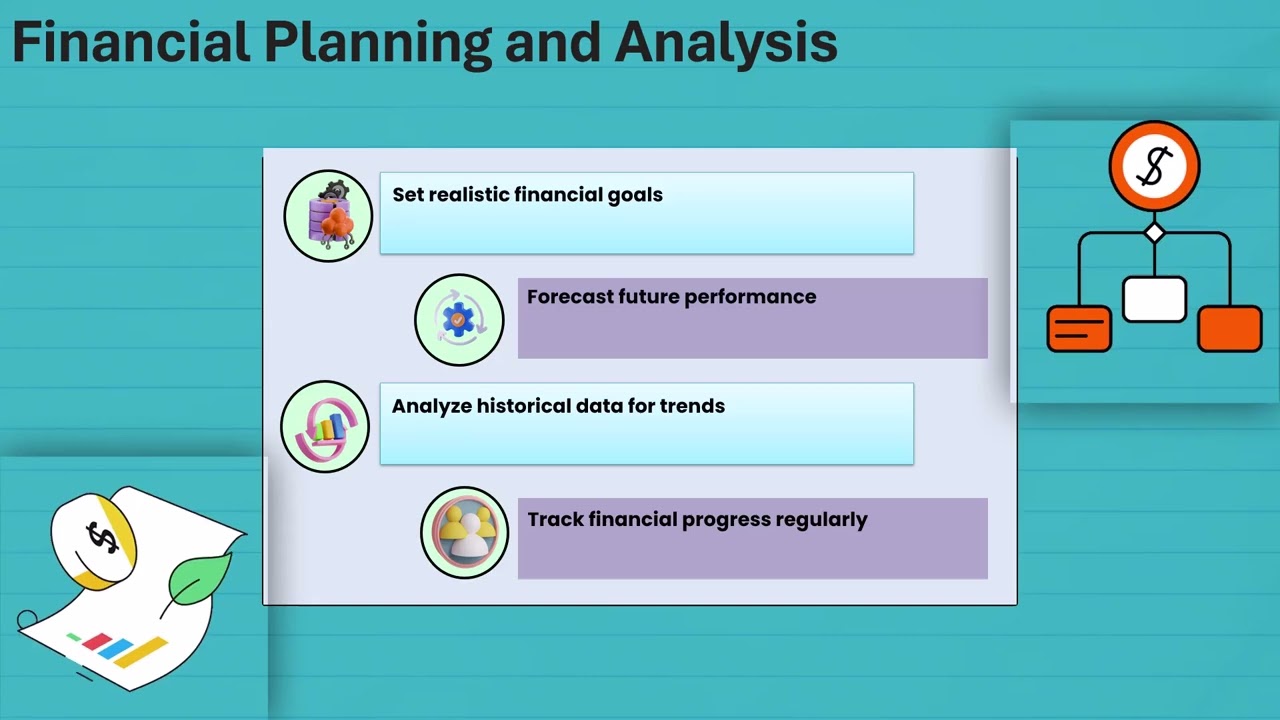 Financial Planning and Analysis

Set realistic financial goals

Forecast future performance

Analyze historical data for trends

Track financial progress regularly

$

$